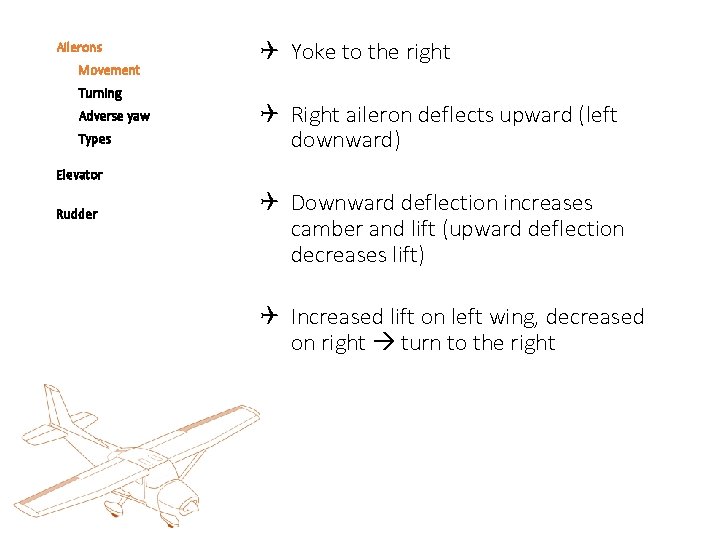 Ailerons
Movement
Turning
Adverse yaw
Types

Elevator

Rudder

✈ Yoke to the right

✈ Right aileron deflects upward (left downward)

✈ Downward deflection increases camber and lift (upward deflection decreases lift)

✈ Increased lift on left wing, decreased on right → turn to the right